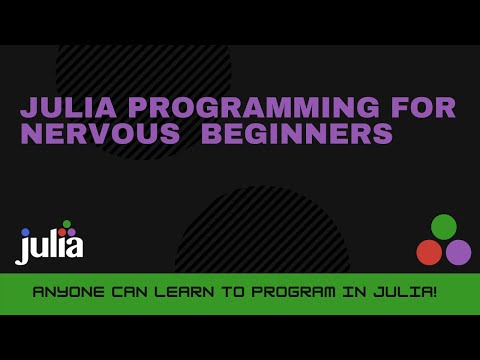 JULIA PROGRAMMING FOR NERVOUS BEGINNERS

julia

ANYONE CAN LEARN TO PROGRAM IN JULIA!